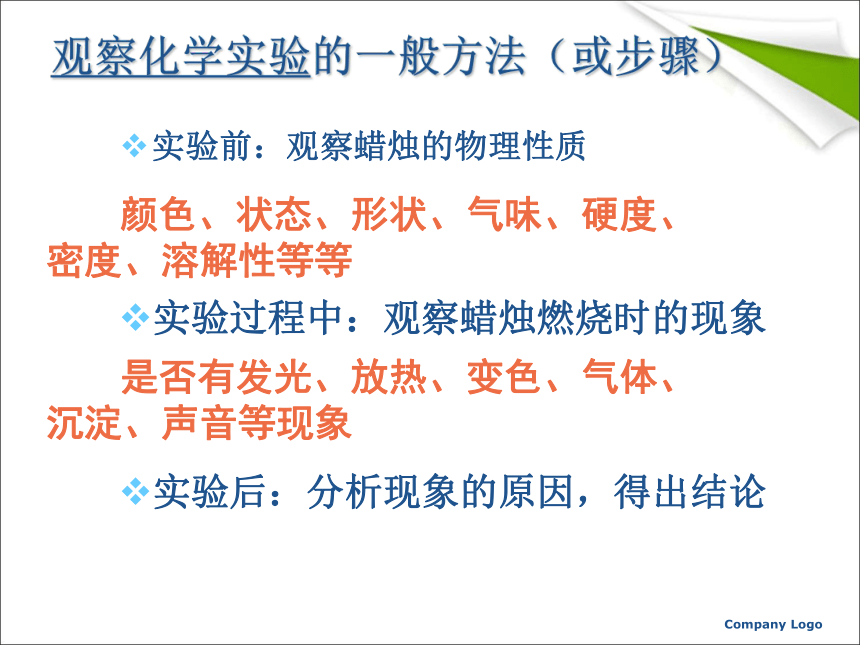 观察化学实验的一般方法（或步骤）

❖实验前：观察蜡烛的物理性质

颜色、状态、形状、气味、硬度、密度、溶解性等等

❖实验过程中：观察蜡烛燃烧时的现象

是否有发光、放热、变色、气体、沉淀、声音等现象

❖实验后：分析现象的原因，得出结论

Company Logo